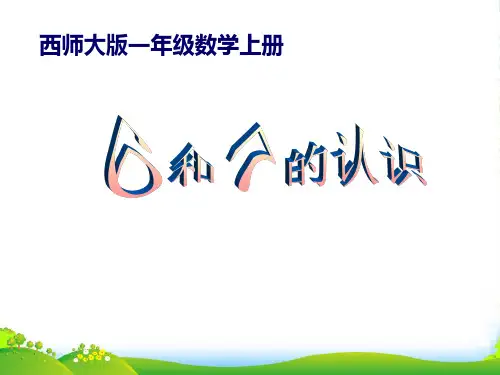 西师大版一年级数学上册

6和7的认识